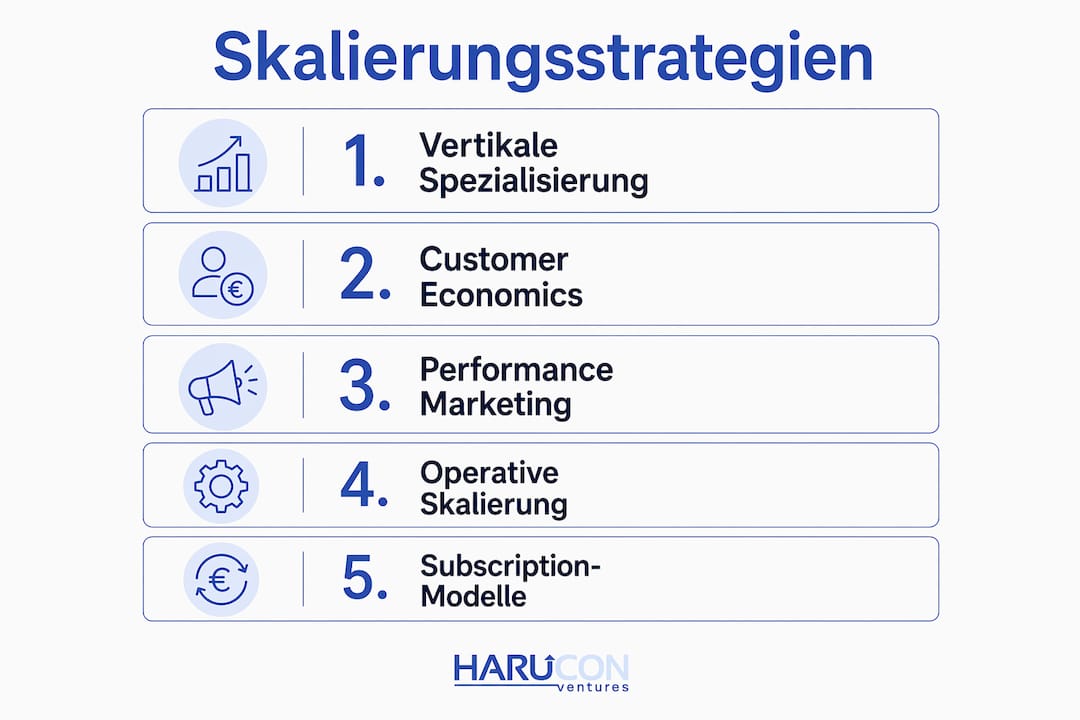 Skalierungsstrategien

1. Vertikale Spezialisierung

2. Customer Economics

3. Performance Marketing

4. Operative Skalierung

5. Subscription-Modelle

HARUCON
ventures